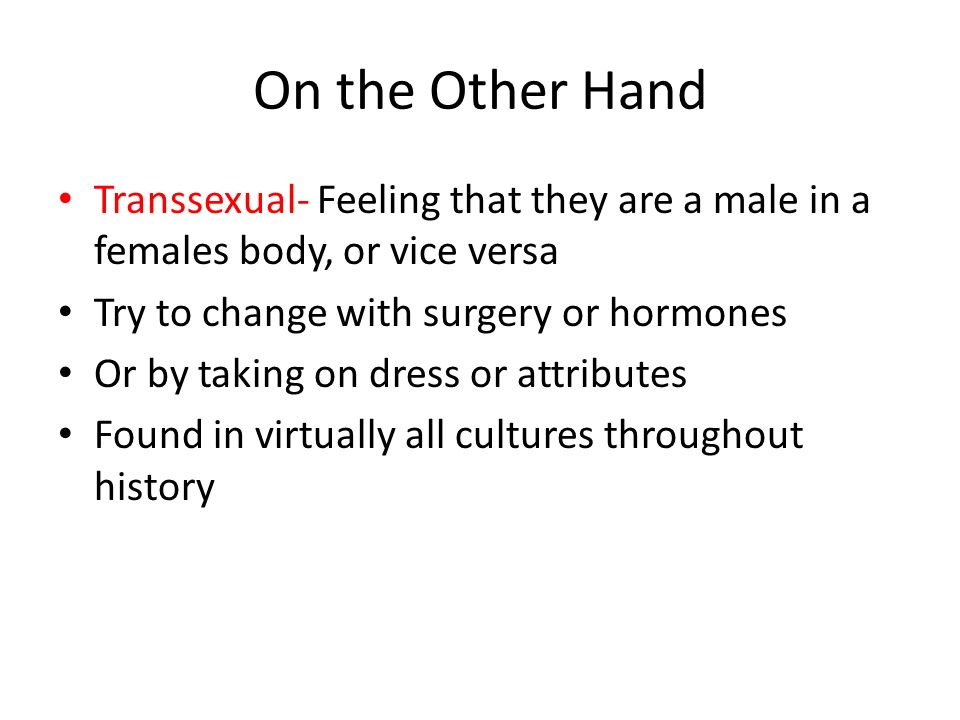 On the Other Hand

• Transsexual- Feeling that they are a male in a females body, or vice versa
• Try to change with surgery or hormones
• Or by taking on dress or attributes
• Found in virtually all cultures throughout history